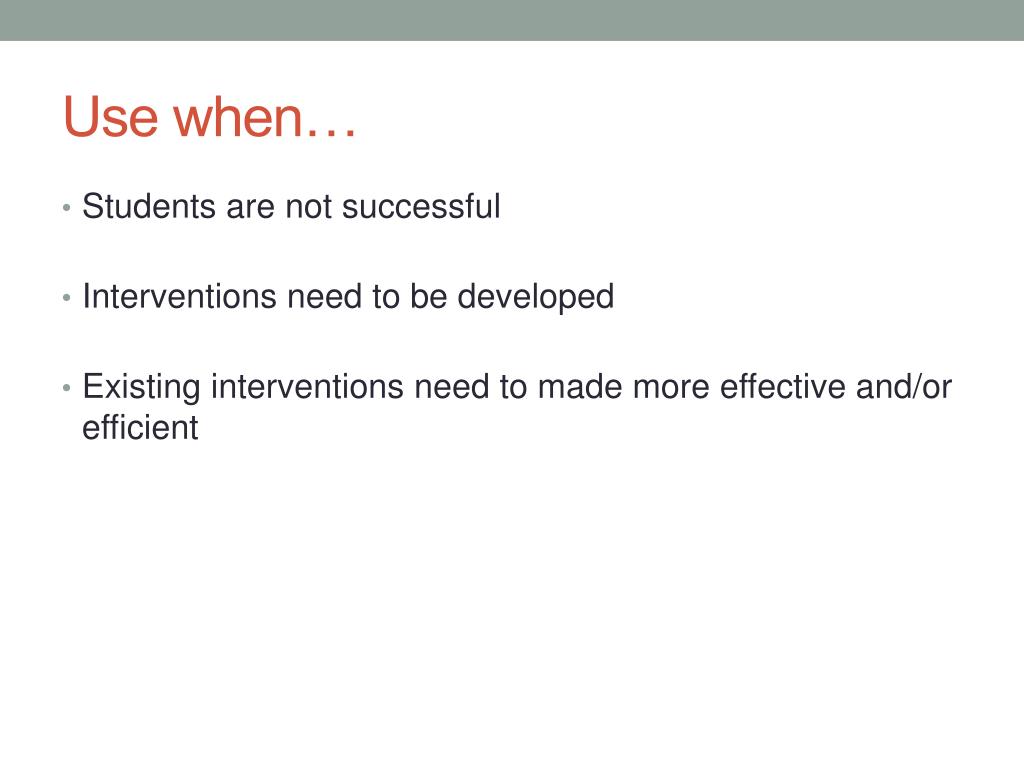 Use when…

• Students are not successful

• Interventions need to be developed

• Existing interventions need to made more effective and/or efficient